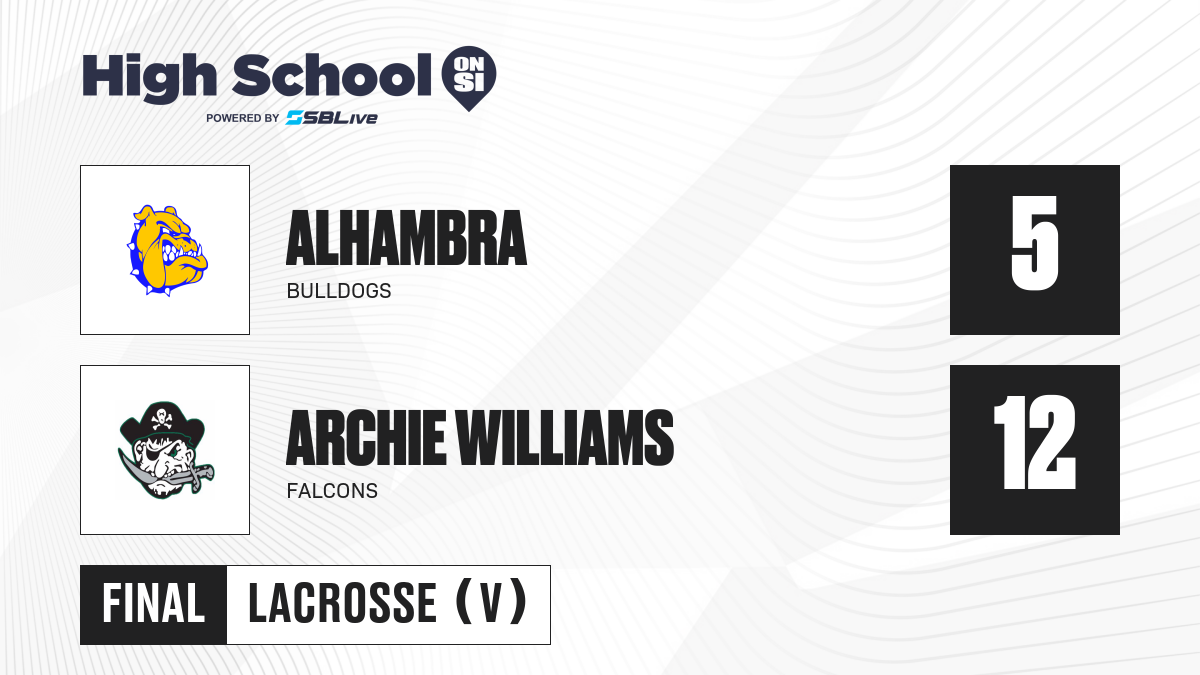 High School ON SI
POWERED BY SBLive

ALHAMBRA
BULLDOGS
5

ARCHIE WILLIAMS
FALCONS
12

FINAL LACROSSE (V)